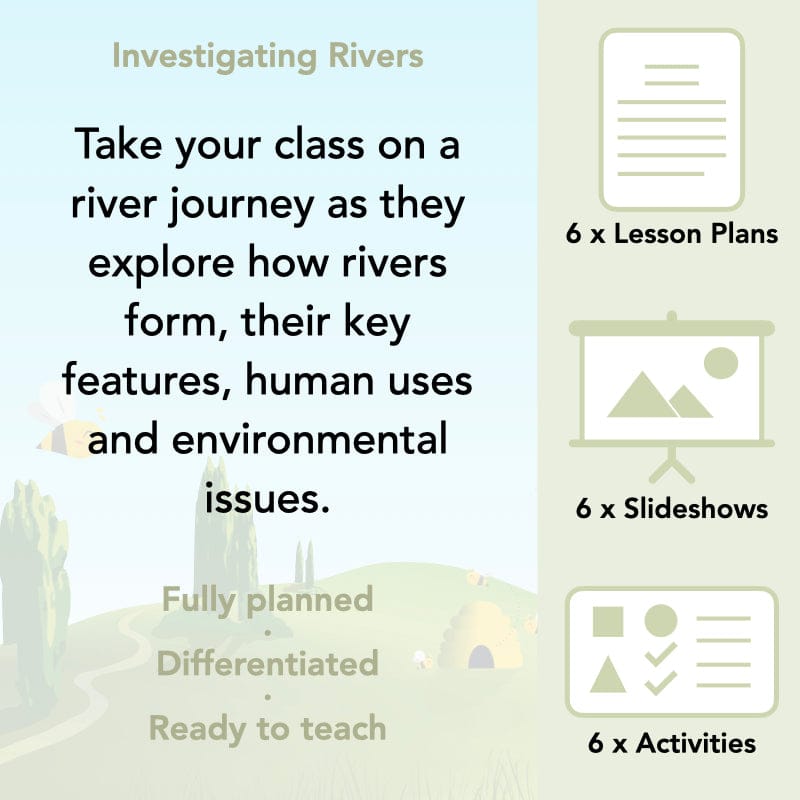 Investigating Rivers

Take your class on a river journey as they explore how rivers form, their key features, human uses and environmental issues.

Fully planned
·
Differentiated
·
Ready to teach

6 x Lesson Plans

6 x Slideshows

6 x Activities